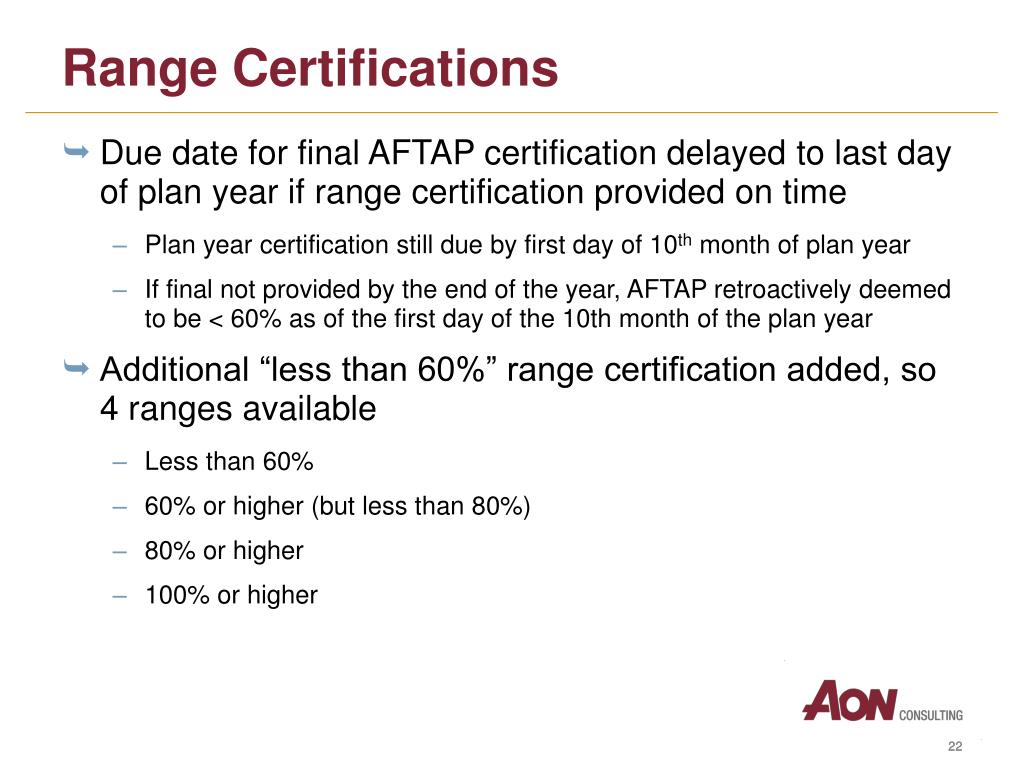 Range Certifications

➥ Due date for final AFTAP certification delayed to last day of plan year if range certification provided on time

– Plan year certification still due by first day of 10$^{th}$ month of plan year

– If final not provided by the end of the year, AFTAP retroactively deemed to be < 60% as of the first day of the 10th month of the plan year

➥ Additional “less than 60%” range certification added, so 4 ranges available

– Less than 60%

– 60% or higher (but less than 80%)

– 80% or higher

– 100% or higher

AON CONSULTING

22